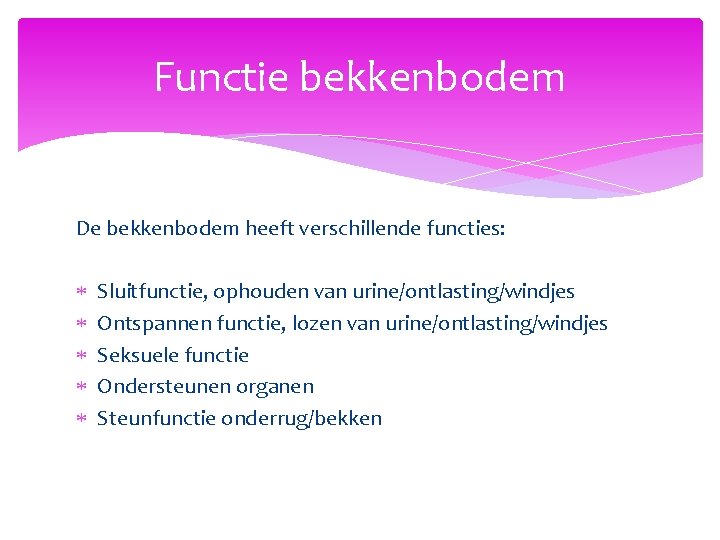 Functie bekkenbodem

De bekkenbodem heeft verschillende functies:

* Sluitfunctie, ophouden van urine/ontlasting/windjes
* Ontspannen functie, lozen van urine/ontlasting/windjes
* Seksuele functie
* Ondersteunen organen
* Steunfunctie onderrug/bekken